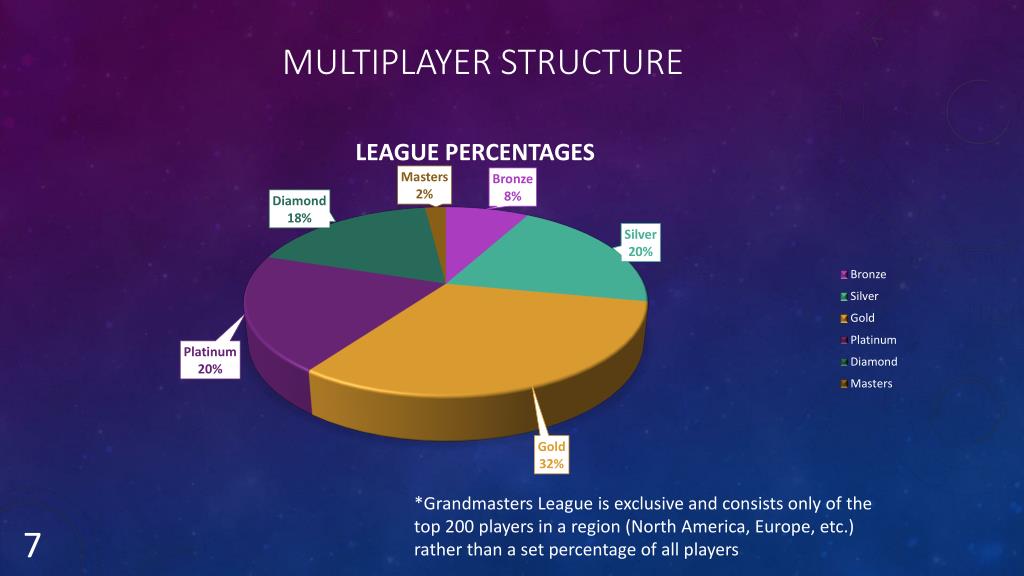 MULTIPLAYER STRUCTURE

LEAGUE PERCENTAGES

Masters 2%

Bronze 8%

Diamond 18%

Silver 20%

Platinum 20%

Gold 32%

Bronze
Silver
Gold
Platinum
Diamond
Masters

*Grandmasters League is exclusive and consists only of the top 200 players in a region (North America, Europe, etc.) rather than a set percentage of all players

7